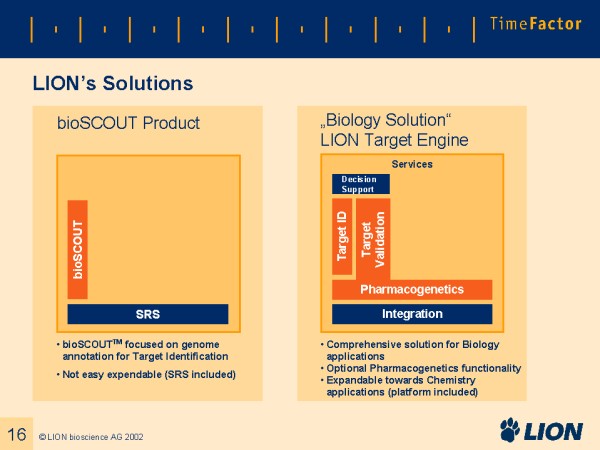 TimeFactor

LION's Solutions

bioSCOUT Product

bioSCOUT

SRS

• bioSCOUT$^{TM}$ focused on genome annotation for Target Identification

• Not easy expendable (SRS included)

„Biology Solution“
LION Target Engine

Services

Decision Support

Target ID

Target Validation

Pharmacogenetics

Integration

• Comprehensive solution for Biology applications
• Optional Pharmacogenetics functionality
• Expandable towards Chemistry applications (platform included)

16 © LION bioscience AG 2002

LION